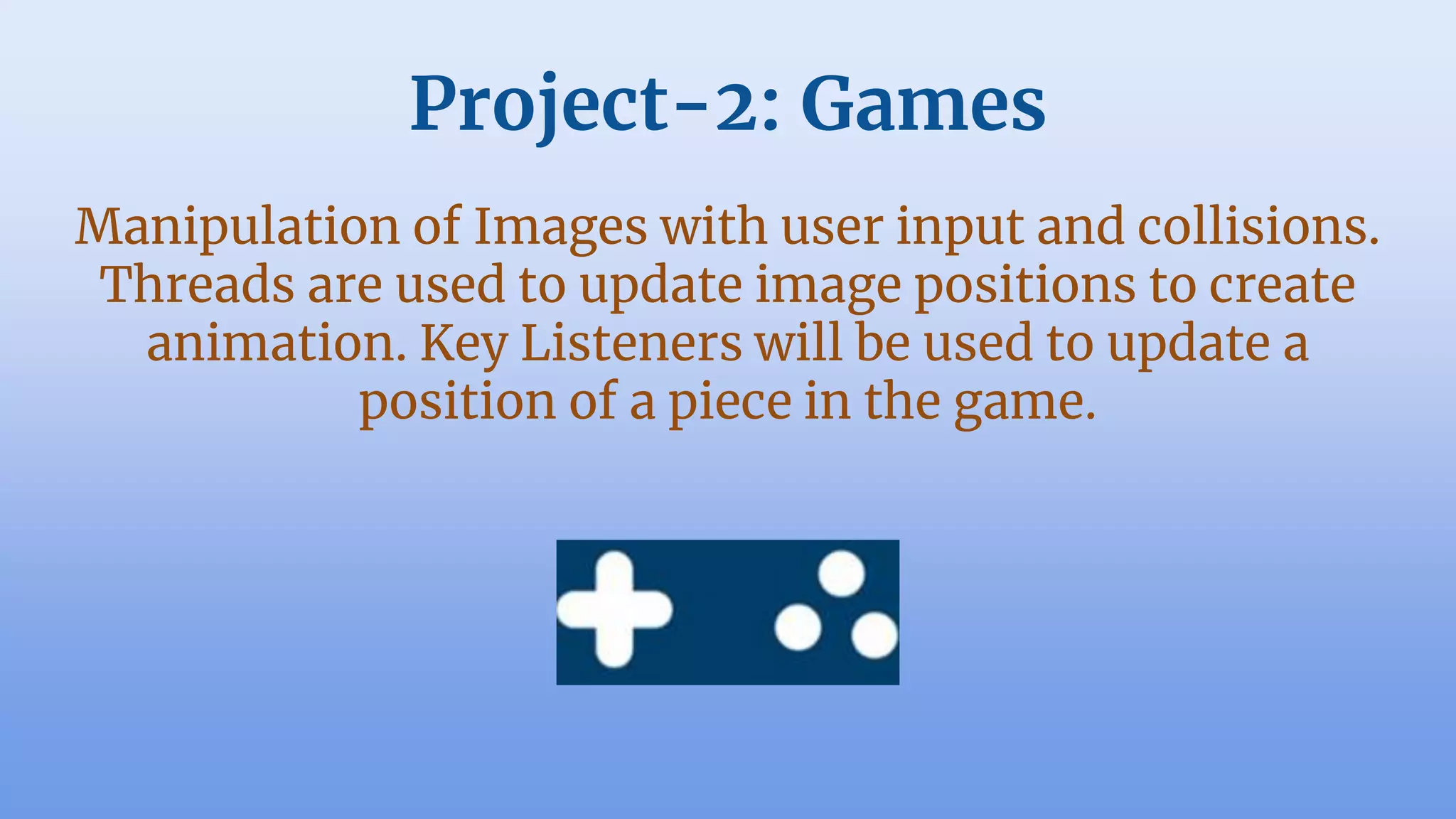 Project-2: Games

Manipulation of Images with user input and collisions. Threads are used to update image positions to create animation. Key Listeners will be used to update a position of a piece in the game.